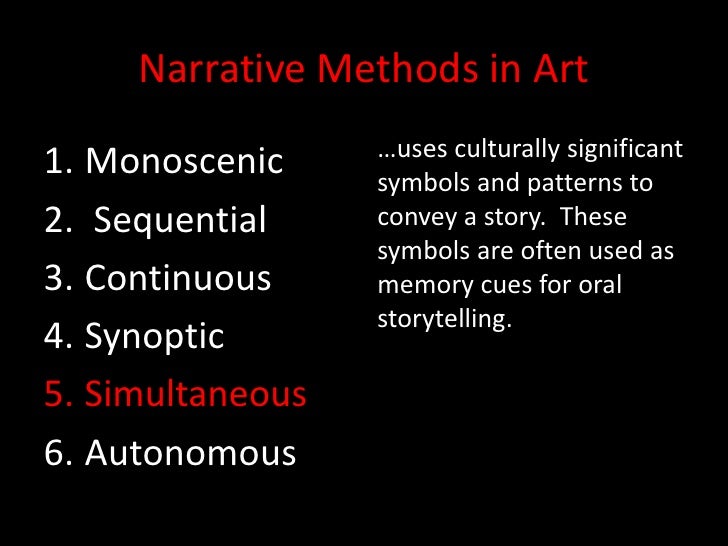 Narrative Methods in Art

1. Monoscenic
2. Sequential
3. Continuous
4. Synoptic
5. Simultaneous
6. Autonomous

…uses culturally significant symbols and patterns to convey a story. These symbols are often used as memory cues for oral storytelling.